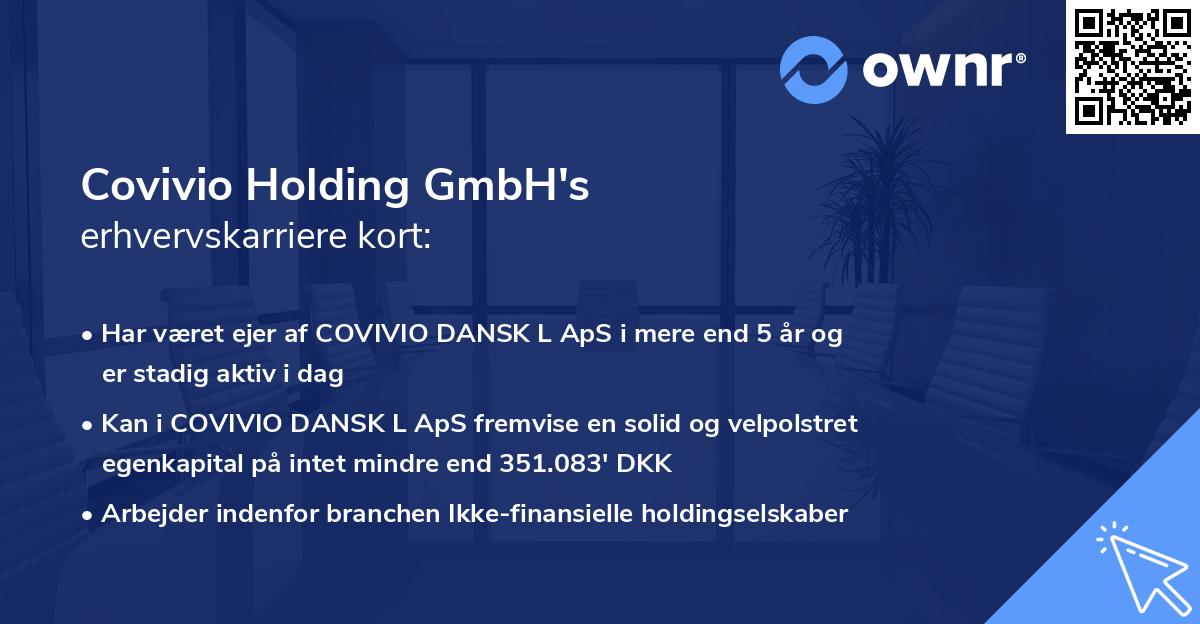 ownr®

Covivio Holding GmbH's
erhvervskarriere kort:

• Har været ejer af COVIVIO DANSK L ApS i mere end 5 år og er stadig aktiv i dag
• Kan i COVIVIO DANSK L ApS fremvise en solid og velpolstret egenkapital på intet mindre end 351.083' DKK
• Arbejder indenfor branchen Ikke-finansielle holdingselskaber